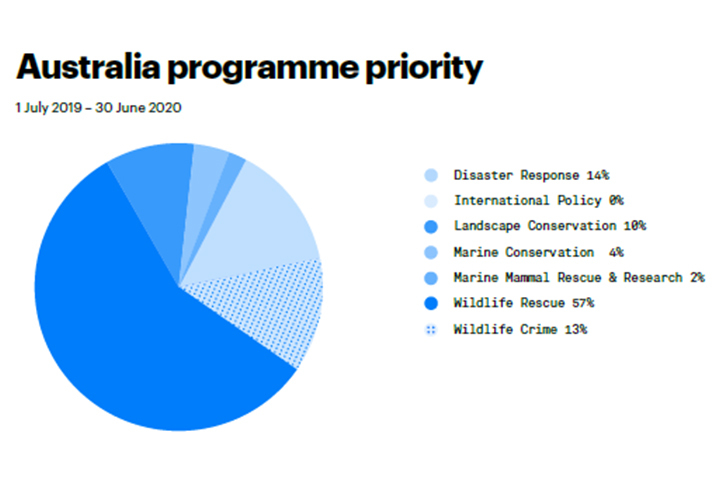 Australia programme priority

1 July 2019 – 30 June 2020

Disaster Response 14%
International Policy 0%
Landscape Conservation 10%
Marine Conservation 4%
Marine Mammal Rescue & Research 2%
Wildlife Rescue 57%
Wildlife Crime 13%